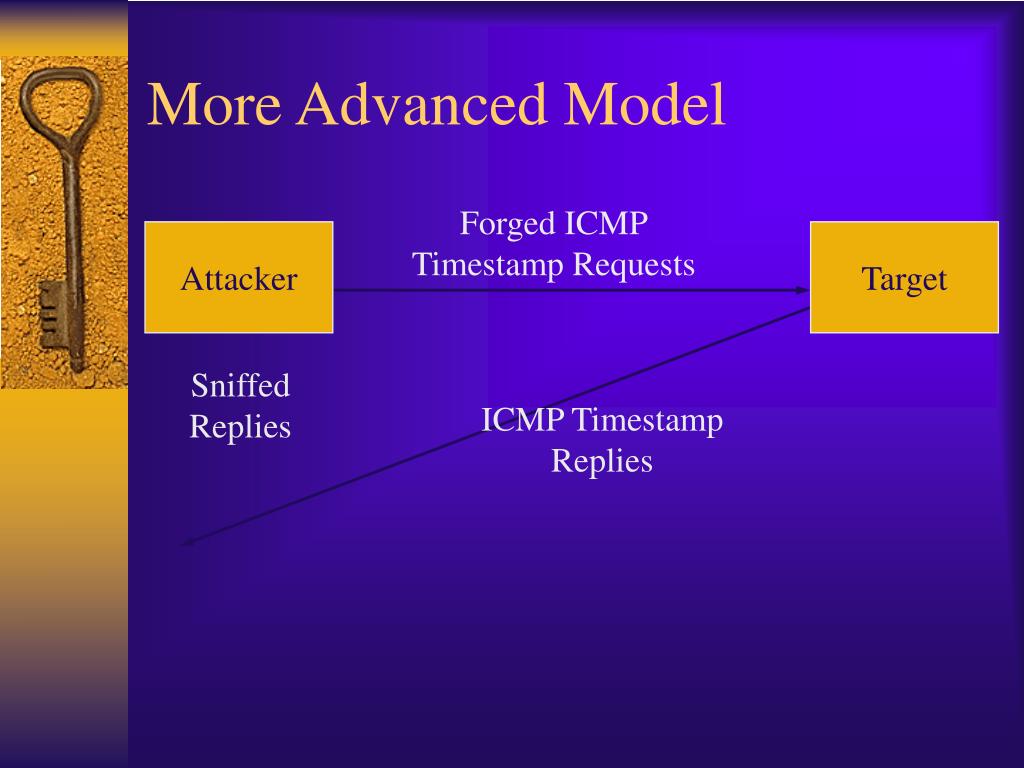 More Advanced Model

Attacker

Forged ICMP Timestamp Requests

Target

Sniffed Replies

ICMP Timestamp Replies